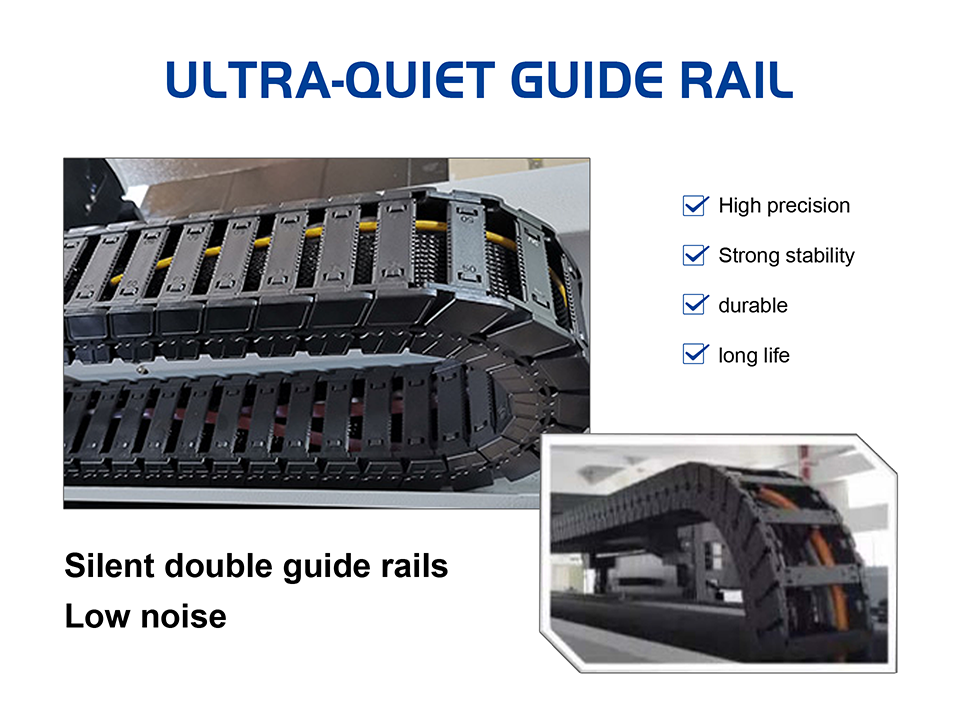 ULTRA-QUIET GUIDE RAIL

High precision

Strong stability

durable

long life

Silent double guide rails
Low noise